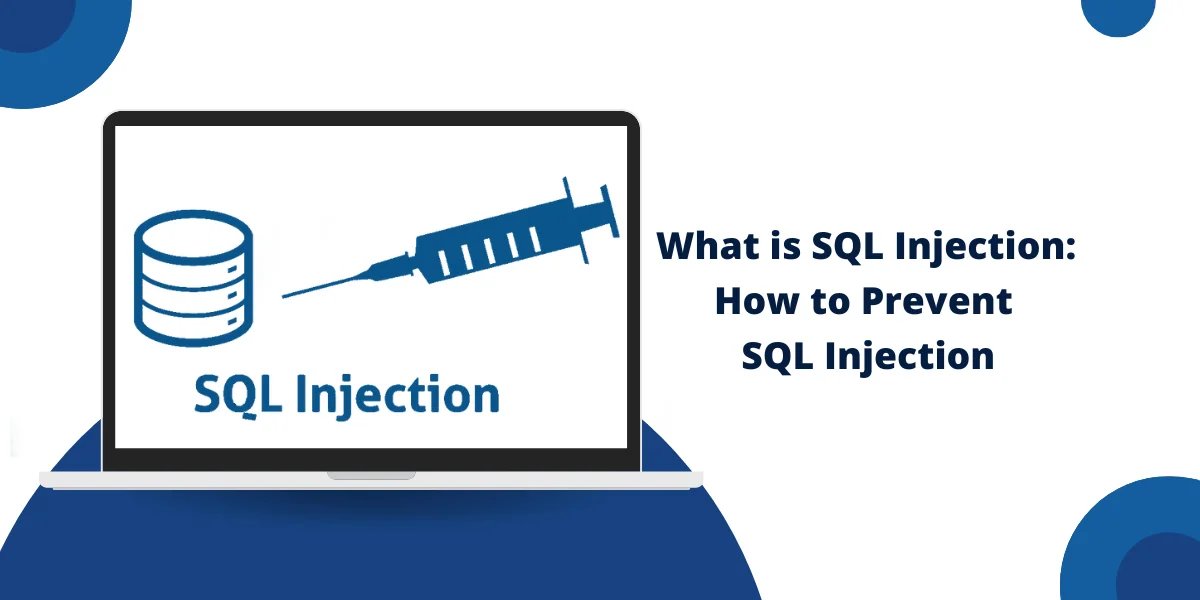 SQL Injection

What is SQL Injection:
How to Prevent
SQL Injection